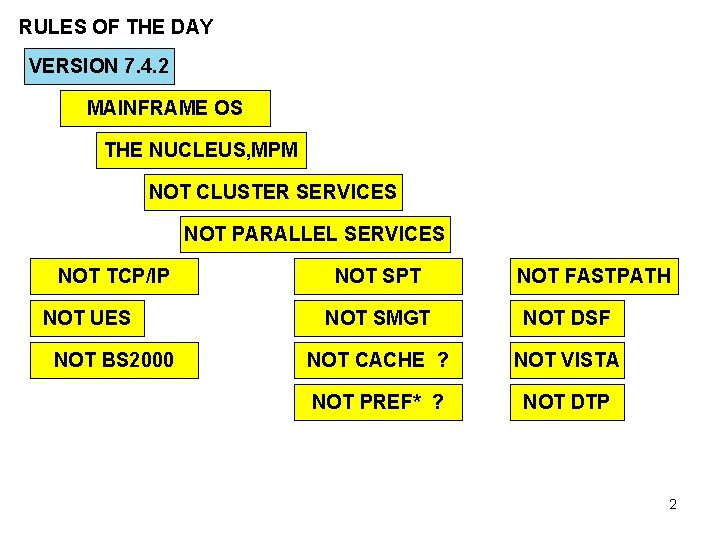 RULES OF THE DAY

VERSION 7.4.2

MAINFRAME OS

THE NUCLEUS,MPM

NOT CLUSTER SERVICES

NOT PARALLEL SERVICES

NOT TCP/IP

NOT UES

NOT BS2000

NOT SPT

NOT SMGT

NOT CACHE ?

NOT PREF* ?

NOT FASTPATH

NOT DSF

NOT VISTA

NOT DTP

2